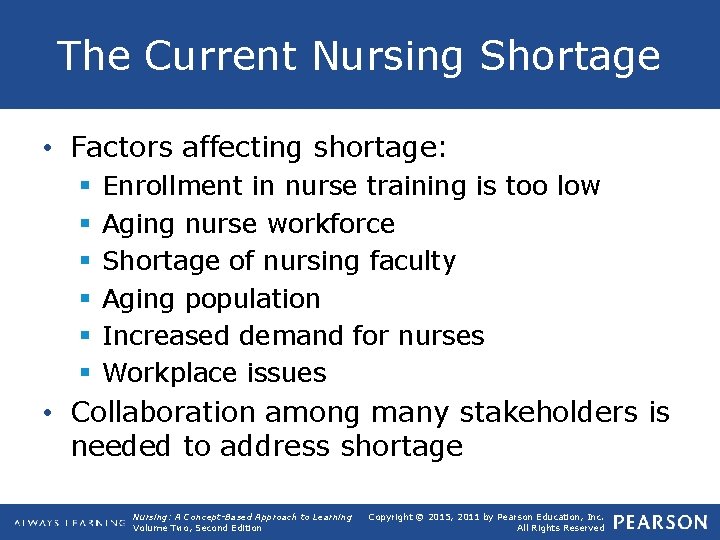 The Current Nursing Shortage

• Factors affecting shortage:
 ▪ Enrollment in nurse training is too low
 ▪ Aging nurse workforce
 ▪ Shortage of nursing faculty
 ▪ Aging population
 ▪ Increased demand for nurses
 ▪ Workplace issues
• Collaboration among many stakeholders is needed to address shortage

ALWAYS LEARNING Nursing: A Concept-Based Approach to Learning Volume Two, Second Edition Copyright © 2015, 2011 by Pearson Education, Inc. All Rights Reserved PEARSON